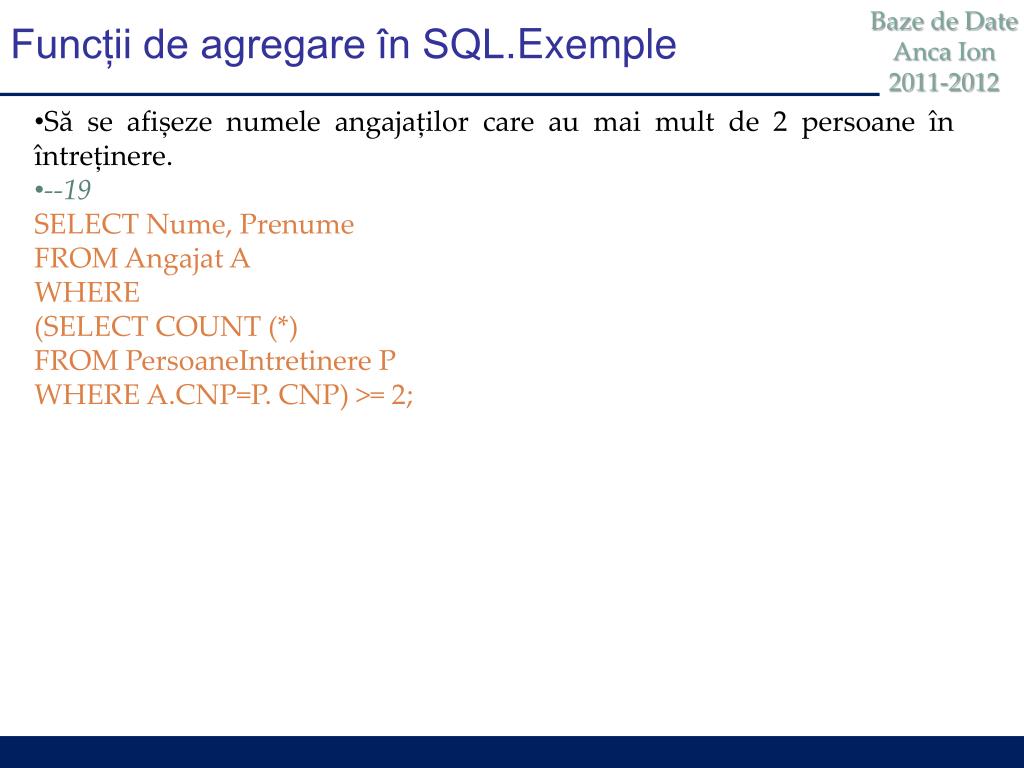 Funcții de agregare în SQL.Exemple

Baze de Date
Anca Ion
2011-2012

•Să se afișeze numele angajaților care au mai mult de 2 persoane în întreținere.
•--19
SELECT Nume, Prenume
FROM Angajat A
WHERE
(SELECT COUNT (*)
FROM PersoaneIntretinere P
WHERE A.CNP=P. CNP) >= 2;